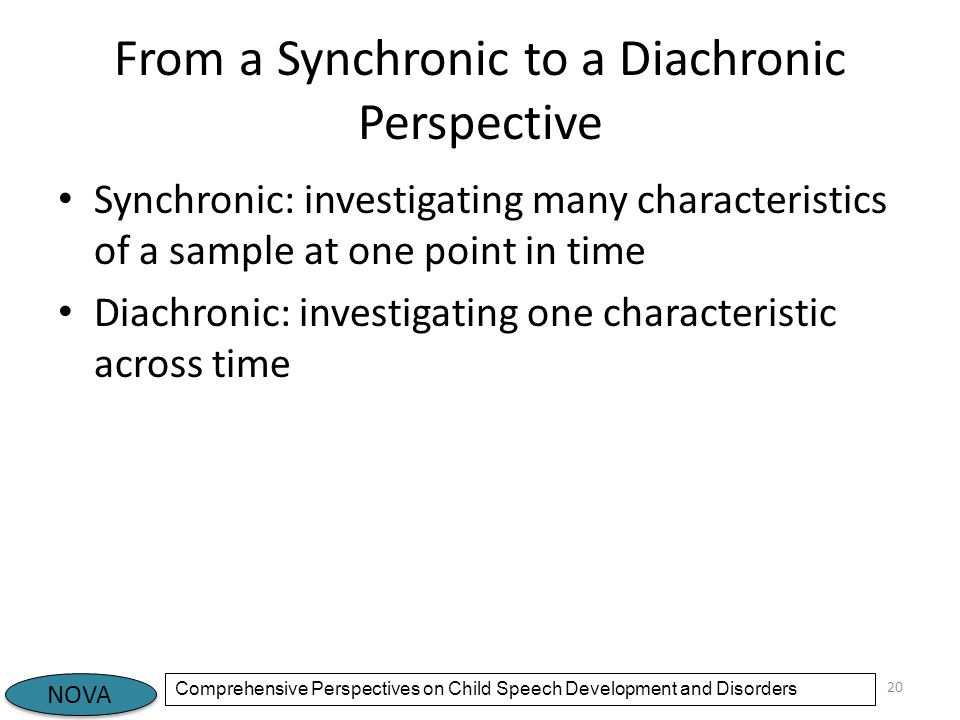 From a Synchronic to a Diachronic Perspective

• Synchronic: investigating many characteristics of a sample at one point in time

• Diachronic: investigating one characteristic across time

NOVA

Comprehensive Perspectives on Child Speech Development and Disorders

20